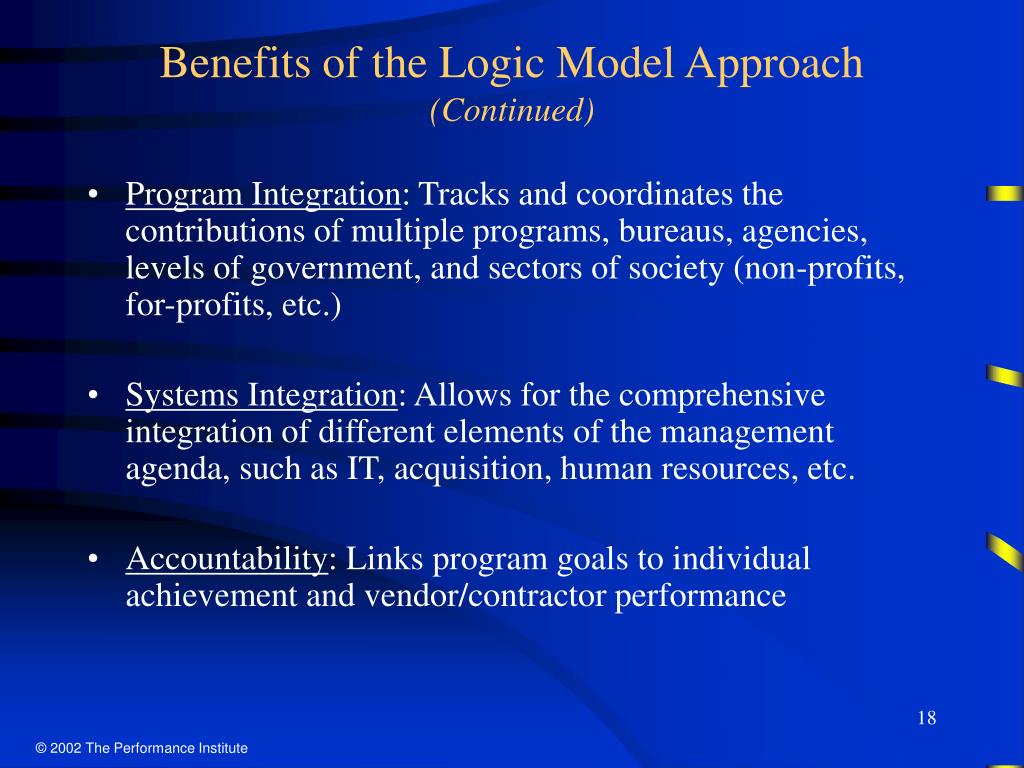 Benefits of the Logic Model Approach
(Continued)

• Program Integration: Tracks and coordinates the contributions of multiple programs, bureaus, agencies, levels of government, and sectors of society (non-profits, for-profits, etc.)

• Systems Integration: Allows for the comprehensive integration of different elements of the management agenda, such as IT, acquisition, human resources, etc.

• Accountability: Links program goals to individual achievement and vendor/contractor performance

18

© 2002 The Performance Institute